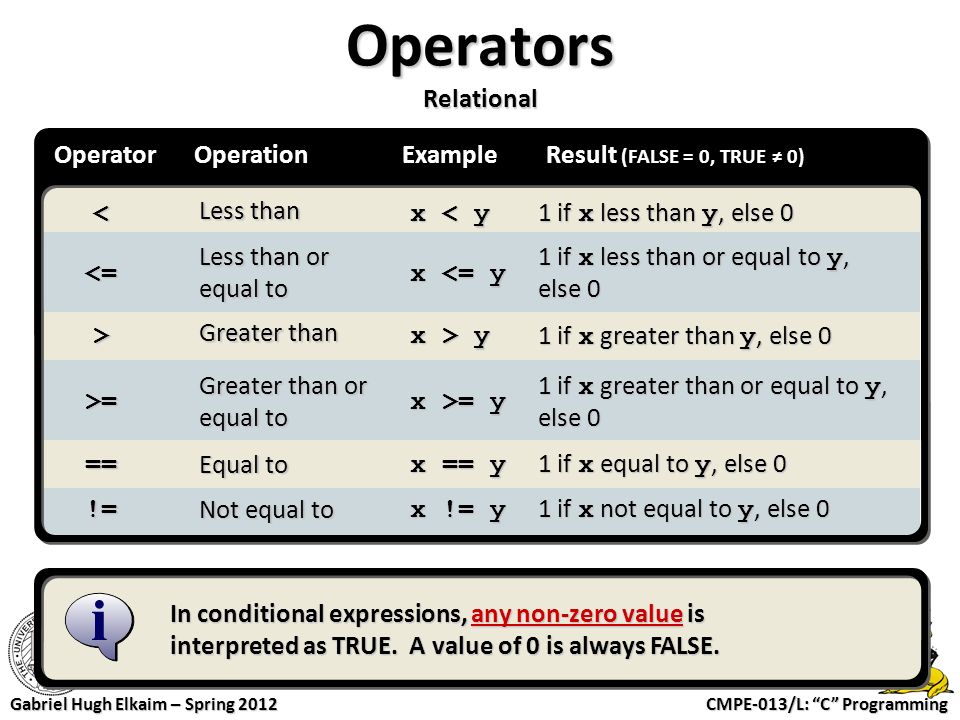 Operators
Relational

| Operator | Operation | Example | Result (FALSE = 0, TRUE ≠ 0) |
|---|---|---|---|
| < | Less than | x < y | 1 if x less than y, else 0 |
| <= | Less than or equal to | x <= y | 1 if x less than or equal to y, else 0 |
| > | Greater than | x > y | 1 if x greater than y, else 0 |
| >= | Greater than or equal to | x >= y | 1 if x greater than or equal to y, else 0 |
| == | Equal to | x == y | 1 if x equal to y, else 0 |
| != | Not equal to | x != y | 1 if x not equal to y, else 0 |

i

In conditional expressions, any non-zero value is interpreted as TRUE. A value of 0 is always FALSE.

Gabriel Hugh Elkaim – Spring 2012
CMPE-013/L: "C" Programming